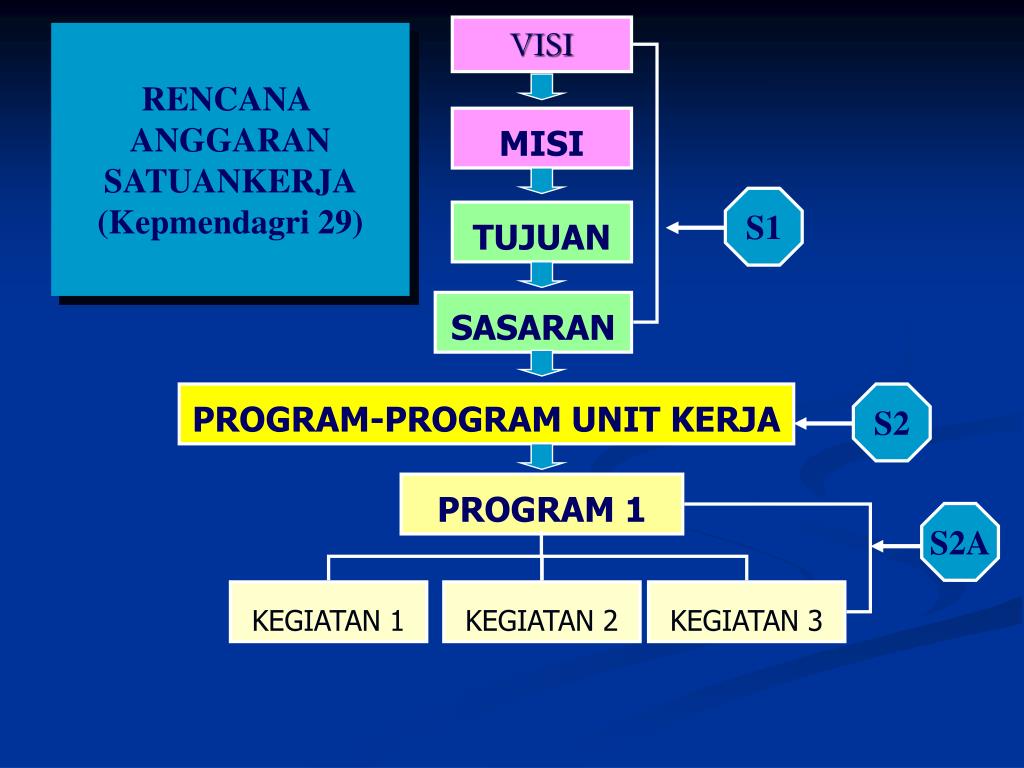 RENCANA ANGGARAN SATUANKERJA (Kepmendagri 29)

VISI

MISI

TUJUAN

SASARAN

S1

PROGRAM-PROGRAM UNIT KERJA

S2

PROGRAM 1

S2A

KEGIATAN 1

KEGIATAN 2

KEGIATAN 3